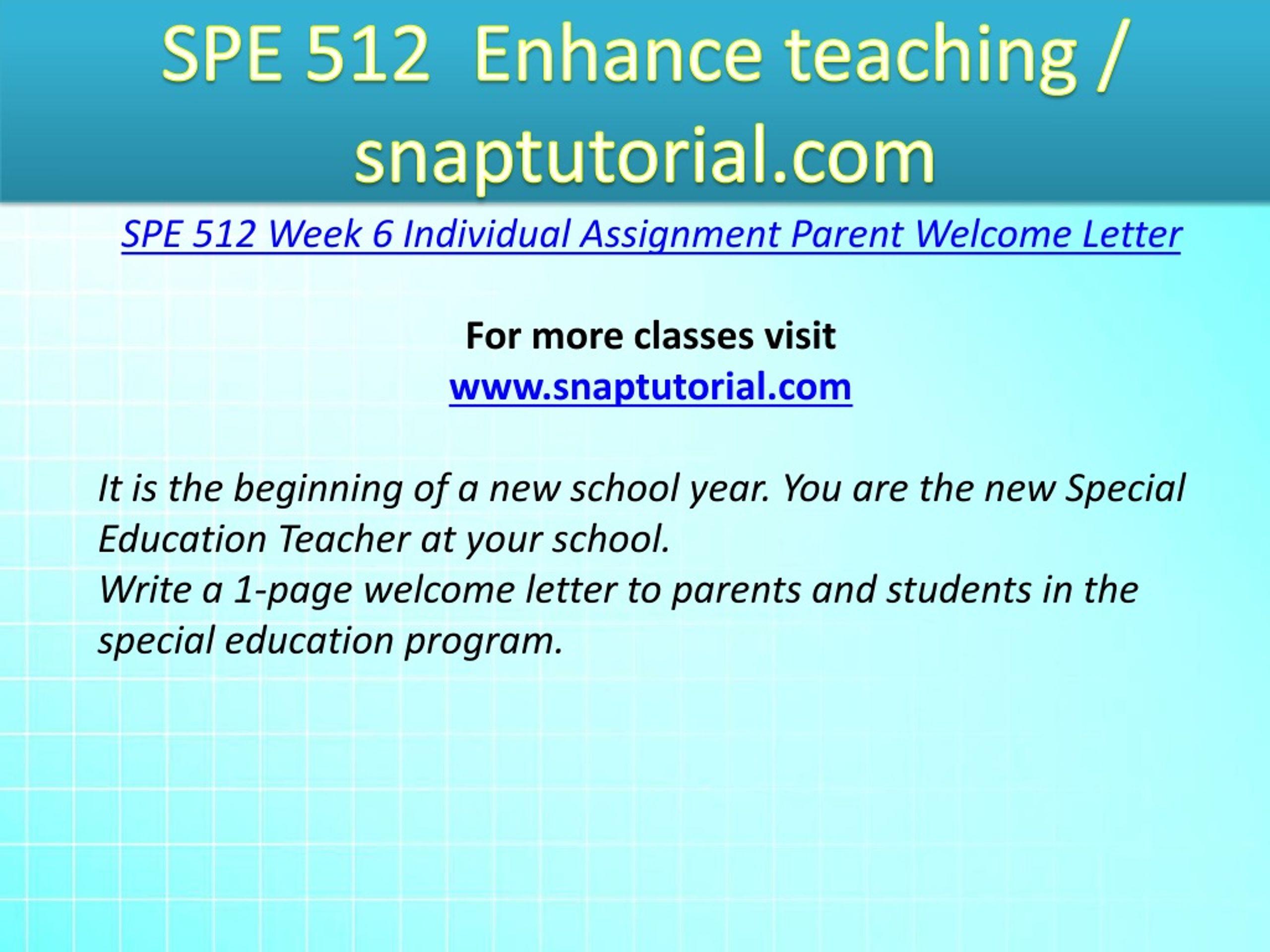 SPE 512 Enhance teaching / snaptutorial.com

SPE 512 Week 6 Individual Assignment Parent Welcome Letter

For more classes visit
www.snaptutorial.com

It is the beginning of a new school year. You are the new Special Education Teacher at your school.
Write a 1-page welcome letter to parents and students in the special education program.